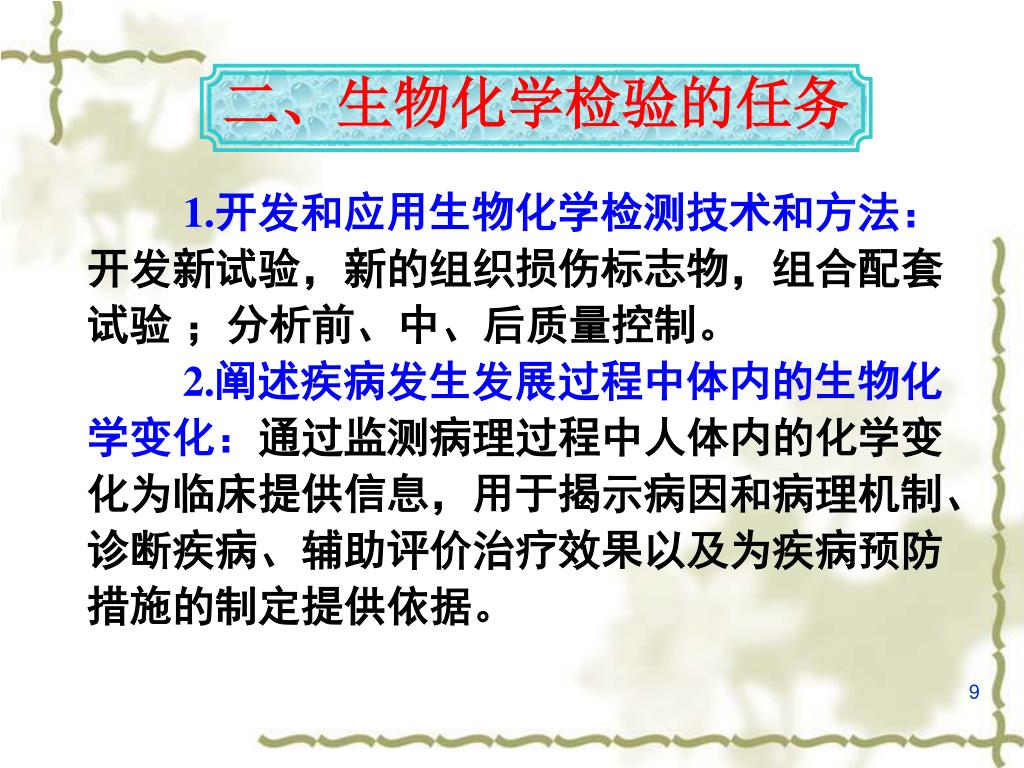 二、生物化学检验的任务

1.开发和应用生物化学检测技术和方法：开发新试验，新的组织损伤标志物，组合配套试验 ；分析前、中、后质量控制。

2.阐述疾病发生发展过程中体内的生物化学变化：通过监测病理过程中人体内的化学变化为临床提供信息，用于揭示病因和病理机制、诊断疾病、辅助评价治疗效果以及为疾病预防措施的制定提供依据。

9